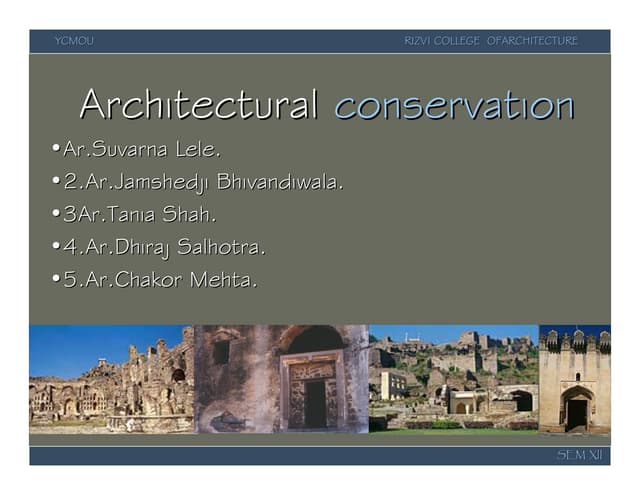 YCMOU

RIZVI COLLEGE OFARCHITECTURE

Architectural conservation

•Ar.Suvarna Lele.

•2.Ar.Jamshedji Bhivandiwala.

•3Ar.Tania Shah.

•4.Ar.Dhiraj Salhotra.

•5.Ar.Chakor Mehta.

SEM XII